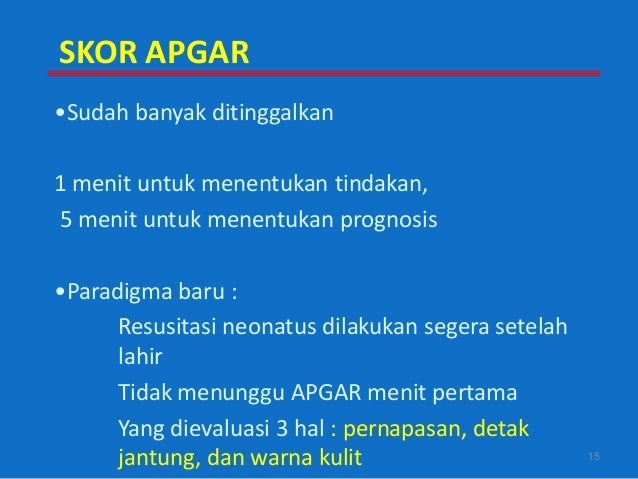 SKOR APGAR

•Sudah banyak ditinggalkan

1 menit untuk menentukan tindakan,
5 menit untuk menentukan prognosis

•Paradigma baru :

Resusitasi neonatus dilakukan segera setelah lahir

Tidak menunggu APGAR menit pertama

Yang dievaluasi 3 hal : pernapasan, detak jantung, dan warna kulit

15